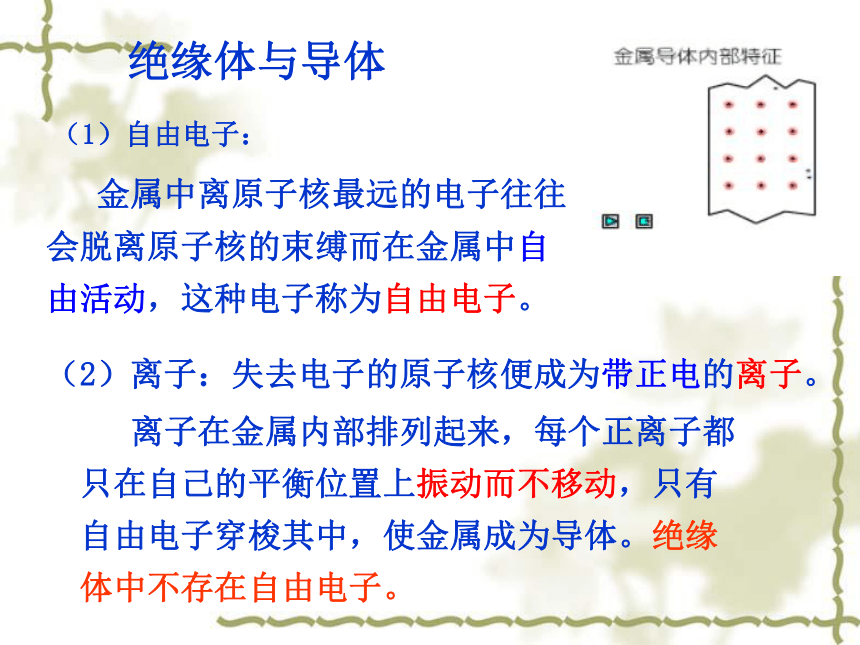 绝缘体与导体

金属导体内部特征

（1）自由电子：

金属中离原子核最远的电子往往会脱离原子核的束缚而在金属中自由活动，这种电子称为自由电子。

（2）离子：失去电子的原子核便成为带正电的离子。

离子在金属内部排列起来，每个正离子都只在自己的平衡位置上振动而不移动，只有自由电子穿梭其中，使金属成为导体。绝缘体中不存在自由电子。